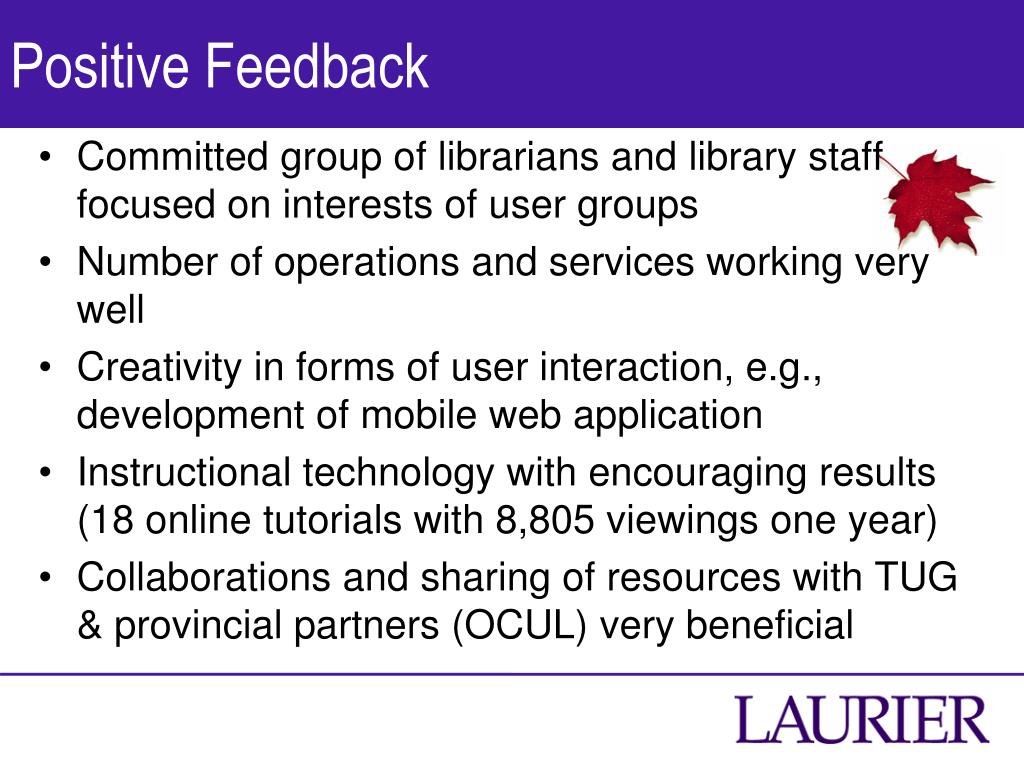 Positive Feedback

• Committed group of librarians and library staff focused on interests of user groups
• Number of operations and services working very well
• Creativity in forms of user interaction, e.g., development of mobile web application
• Instructional technology with encouraging results (18 online tutorials with 8,805 viewings one year)
• Collaborations and sharing of resources with TUG & provincial partners (OCUL) very beneficial

LAURIER